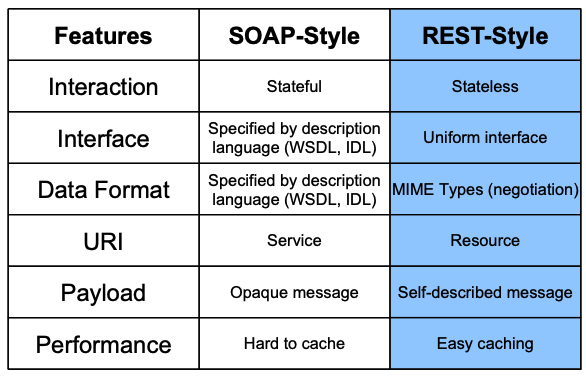 | Features | SOAP-Style | REST-Style |
|---|---|---|
| Interaction | Stateful | Stateless |
| Interface | Specified by description language (WSDL, IDL) | Uniform interface |
| Data Format | Specified by description language (WSDL, IDL) | MIME Types (negotiation) |
| URI | Service | Resource |
| Payload | Opaque message | Self-described message |
| Performance | Hard to cache | Easy caching |